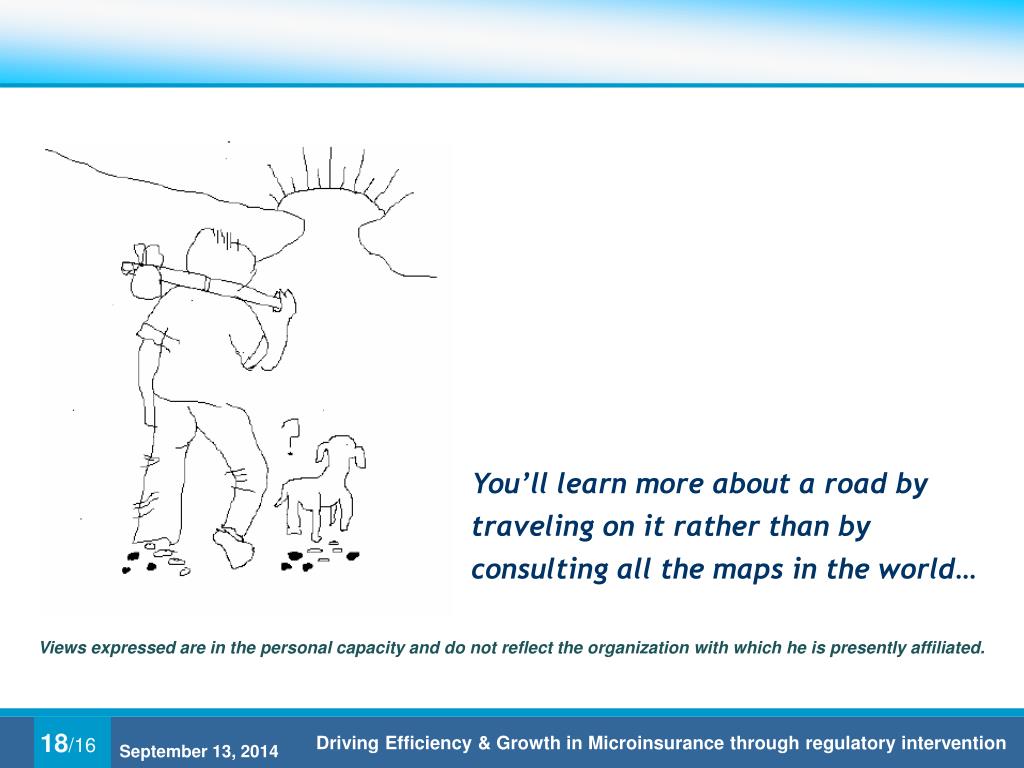 ?

You'll learn more about a road by traveling on it rather than by consulting all the maps in the world…

Views expressed are in the personal capacity and do not reflect the organization with which he is presently affiliated.

18/16

September 13, 2014

Driving Efficiency & Growth in Microinsurance through regulatory intervention